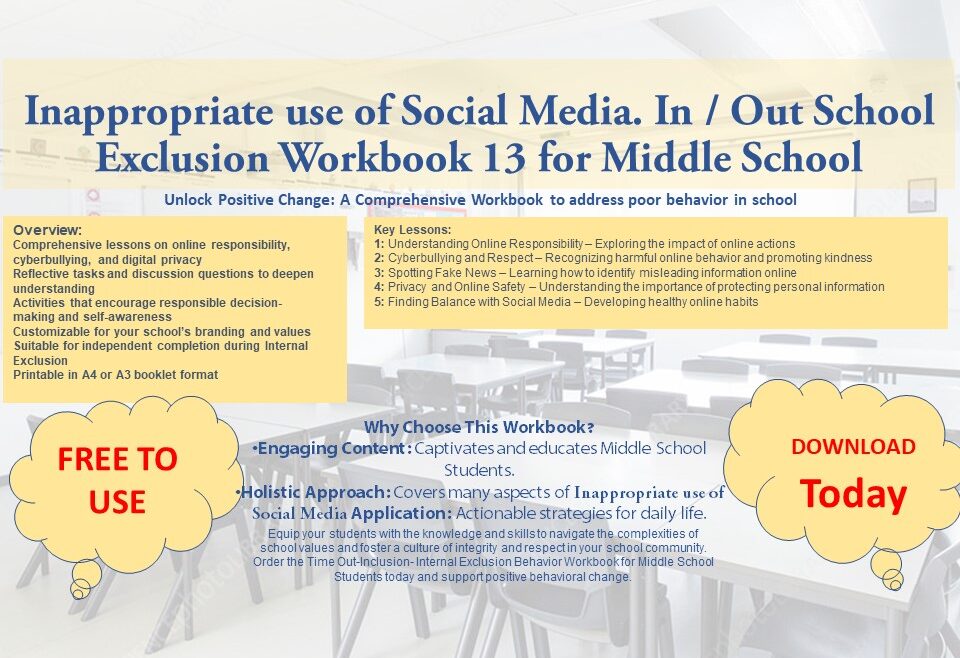 Inappropriate use of Social Media. In / Out School Exclusion Workbook 13 for Middle School

Unlock Positive Change: A Comprehensive Workbook to address poor behavior in school

Overview:
Comprehensive lessons on online responsibility, cyberbullying, and digital privacy
Reflective tasks and discussion questions to deepen understanding
Activities that encourage responsible decision-making and self-awareness
Customizable for your school's branding and values
Suitable for independent completion during Internal Exclusion
Printable in A4 or A3 booklet format

Key Lessons:
1: Understanding Online Responsibility – Exploring the impact of online actions
2: Cyberbullying and Respect – Recognizing harmful online behavior and promoting kindness
3: Spotting Fake News – Learning how to identify misleading information online
4: Privacy and Online Safety – Understanding the importance of protecting personal information
5: Finding Balance with Social Media – Developing healthy online habits

FREE TO USE

Why Choose This Workbook?
•Engaging Content: Captivates and educates Middle School Students.
•Holistic Approach: Covers many aspects of Inappropriate use of Social Media Application: Actionable strategies for daily life.
Equip your students with the knowledge and skills to navigate the complexities of school values and foster a culture of integrity and respect in your school community. Order the Time Out-Inclusion- Internal Exclusion Behavior Workbook for Middle School Students today and support positive behavioral change.

DOWNLOAD Today